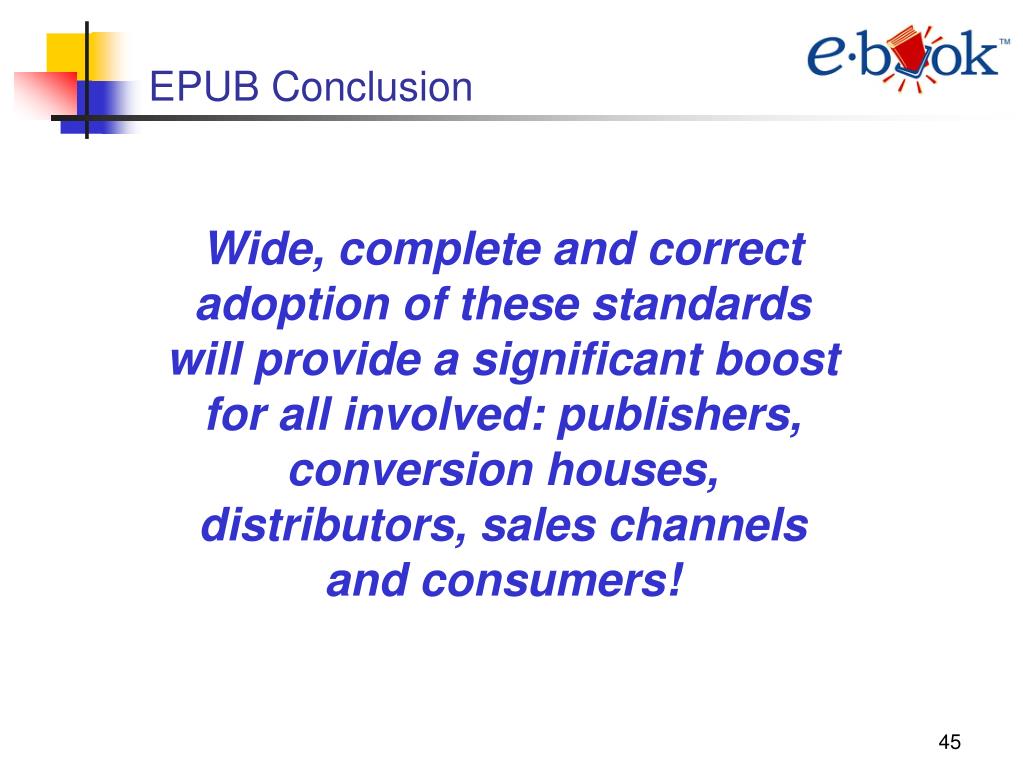 EPUB Conclusion

e·book™

Wide, complete and correct adoption of these standards will provide a significant boost for all involved: publishers, conversion houses, distributors, sales channels and consumers!

45